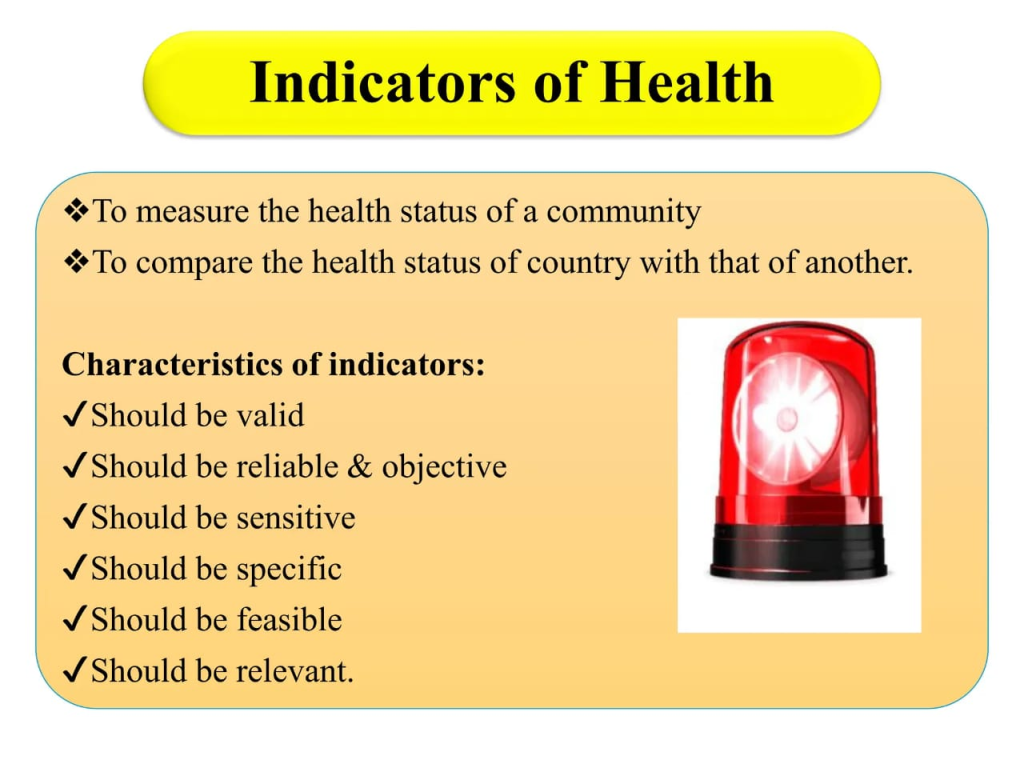 Indicators of Health

❖To measure the health status of a community
❖To compare the health status of country with that of another.

Characteristics of indicators:
✓Should be valid
✓Should be reliable & objective
✓Should be sensitive
✓Should be specific
✓Should be feasible
✓Should be relevant.